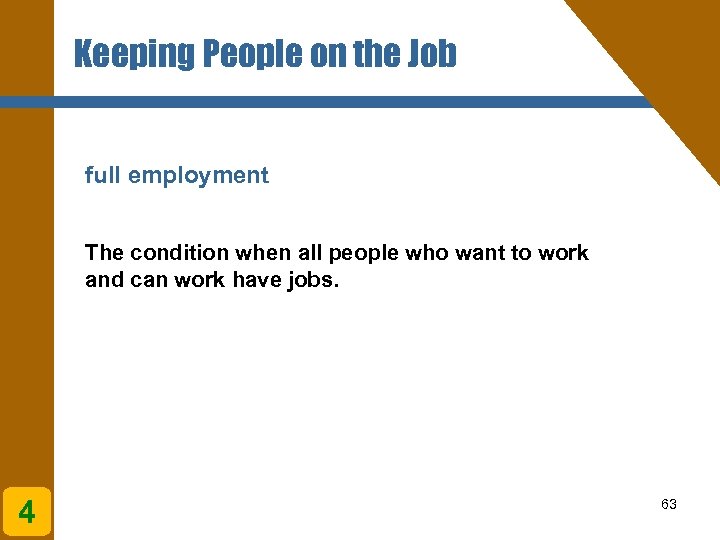 Keeping People on the Job

full employment

The condition when all people who want to work and can work have jobs.

4

63